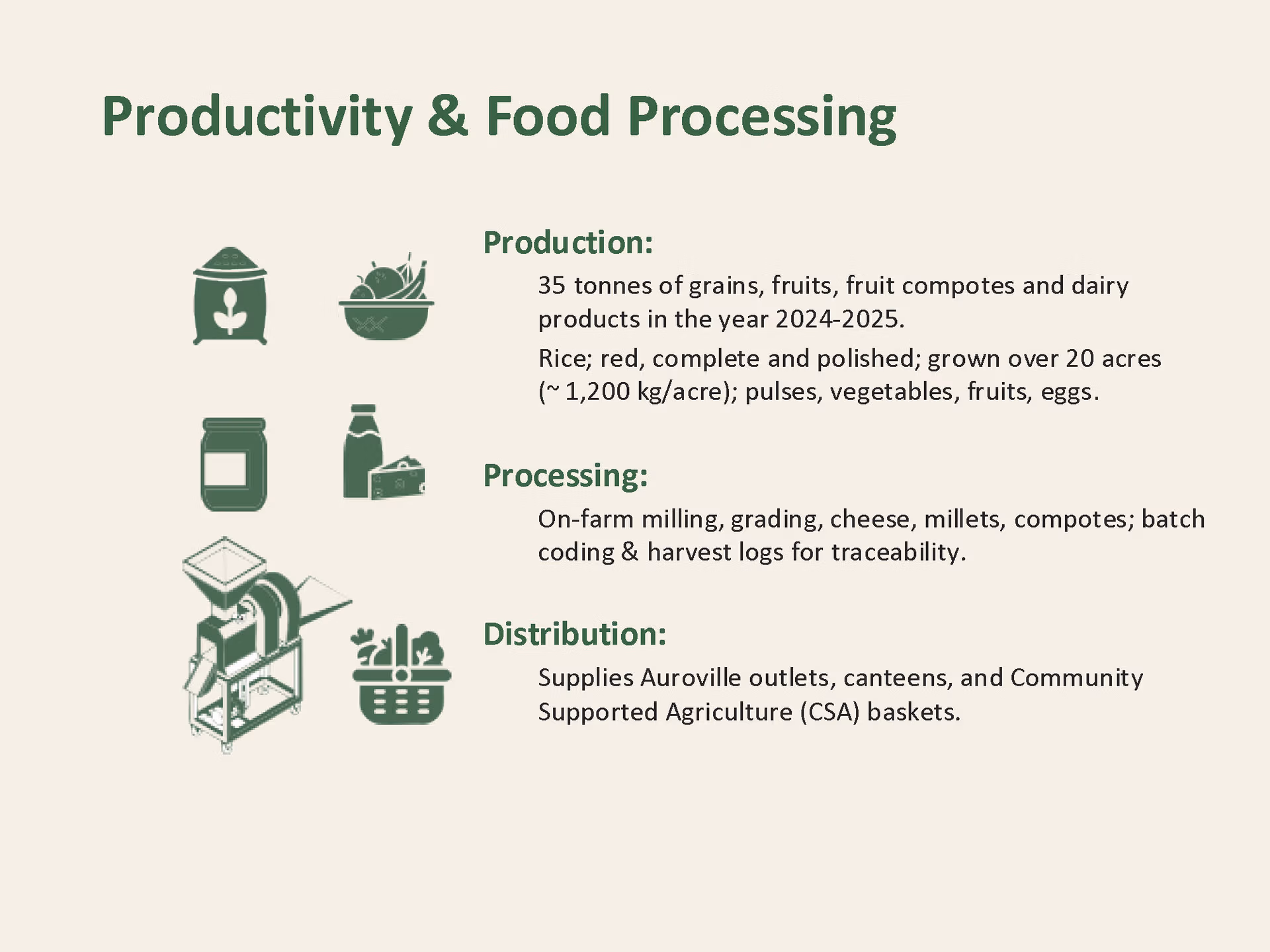 Productivity & Food Processing

Production:

35 tonnes of grains, fruits, fruit compotes and dairy products in the year 2024-2025.

Rice; red, complete and polished; grown over 20 acres (~ 1,200 kg/acre); pulses, vegetables, fruits, eggs.

Processing:

On-farm milling, grading, cheese, millets, compotes; batch coding & harvest logs for traceability.

Distribution:

Supplies Auroville outlets, canteens, and Community Supported Agriculture (CSA) baskets.